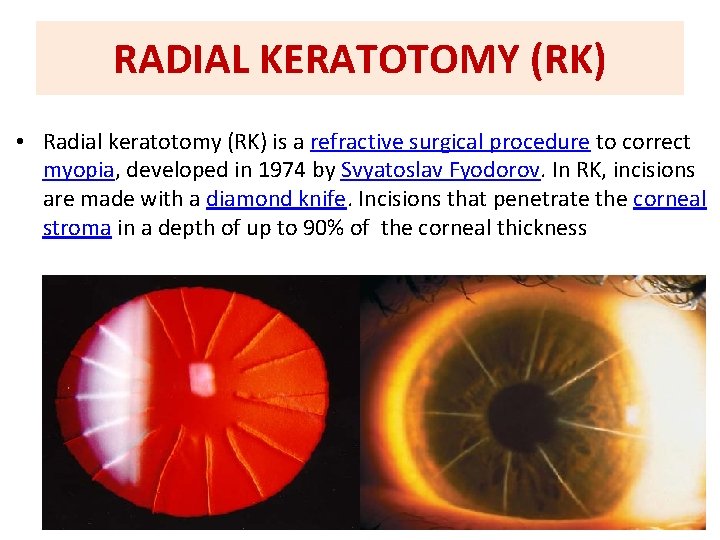 RADIAL KERATOTOMY (RK)

• Radial keratotomy (RK) is a refractive surgical procedure to correct myopia, developed in 1974 by Svyatoslav Fyodorov. In RK, incisions are made with a diamond knife. Incisions that penetrate the corneal stroma in a depth of up to 90% of the corneal thickness